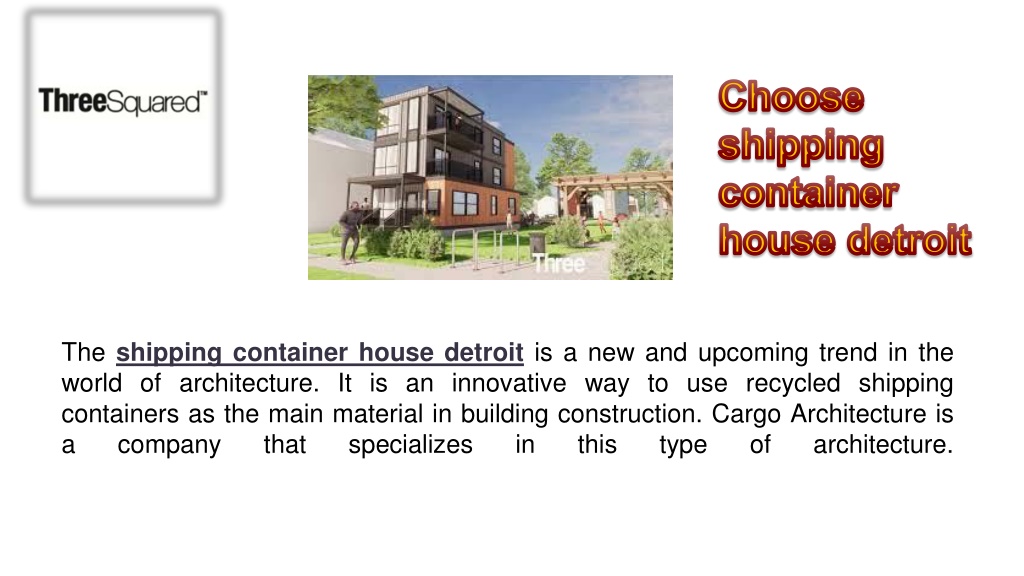 ThreeSquared™

Three

Choose shipping container house detroit

The shipping container house detroit is a new and upcoming trend in the world of architecture. It is an innovative way to use recycled shipping containers as the main material in building construction. Cargo Architecture is a company that specializes in this type of architecture.